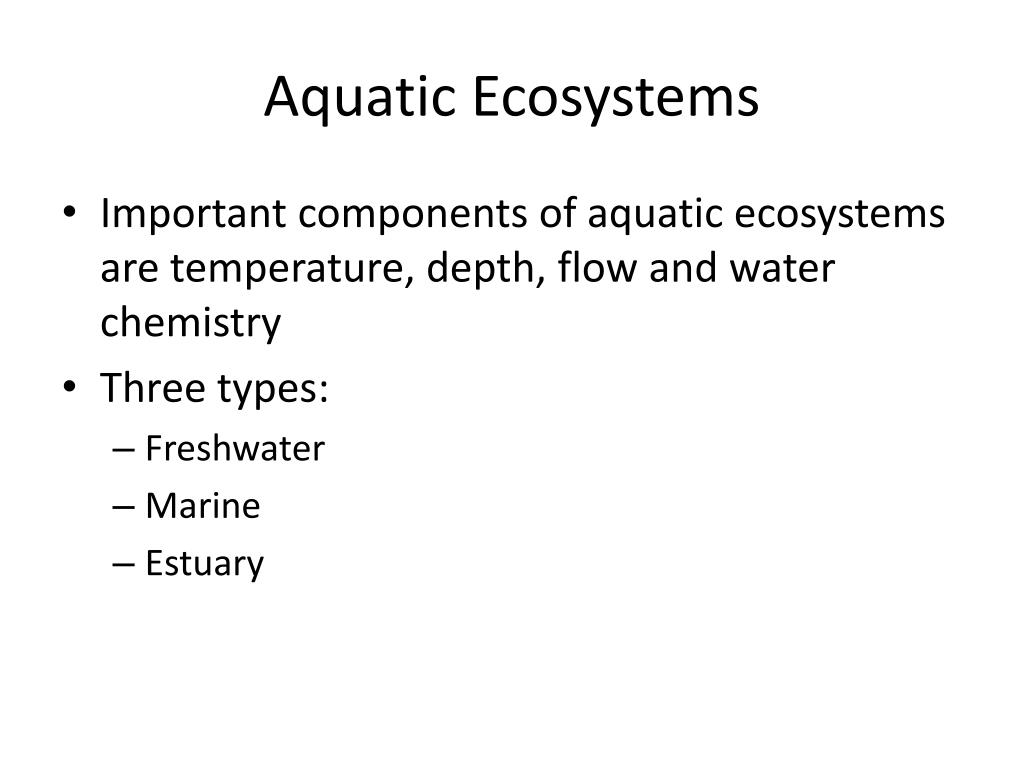 Aquatic Ecosystems

• Important components of aquatic ecosystems are temperature, depth, flow and water chemistry
• Three types:
– Freshwater
– Marine
– Estuary